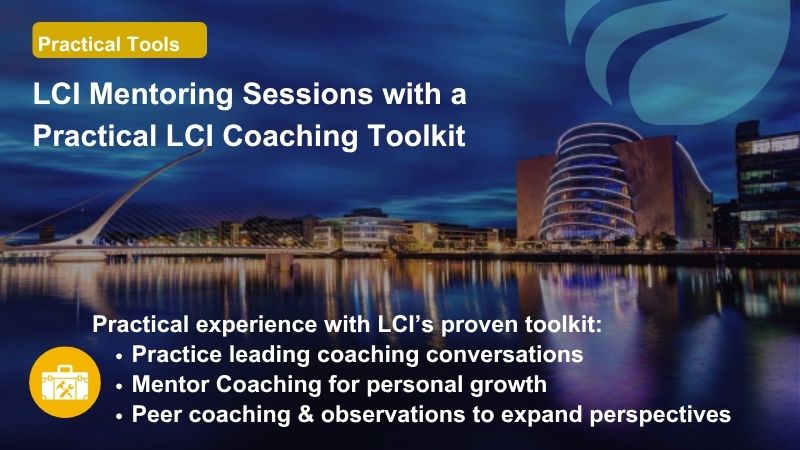 Practical Tools

LCI Mentoring Sessions with a Practical LCI Coaching Toolkit

Practical experience with LCI's proven toolkit:
• Practice leading coaching conversations
• Mentor Coaching for personal growth
• Peer coaching & observations to expand perspectives